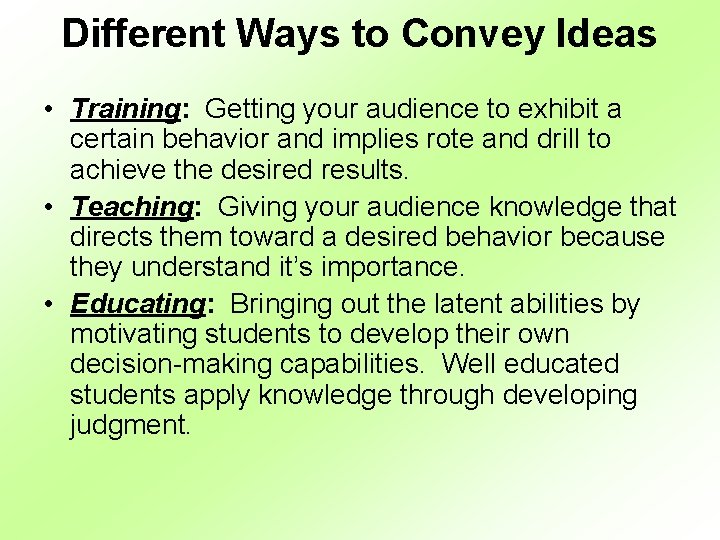 Different Ways to Convey Ideas

• Training: Getting your audience to exhibit a certain behavior and implies rote and drill to achieve the desired results.
• Teaching: Giving your audience knowledge that directs them toward a desired behavior because they understand it's importance.
• Educating: Bringing out the latent abilities by motivating students to develop their own decision-making capabilities. Well educated students apply knowledge through developing judgment.